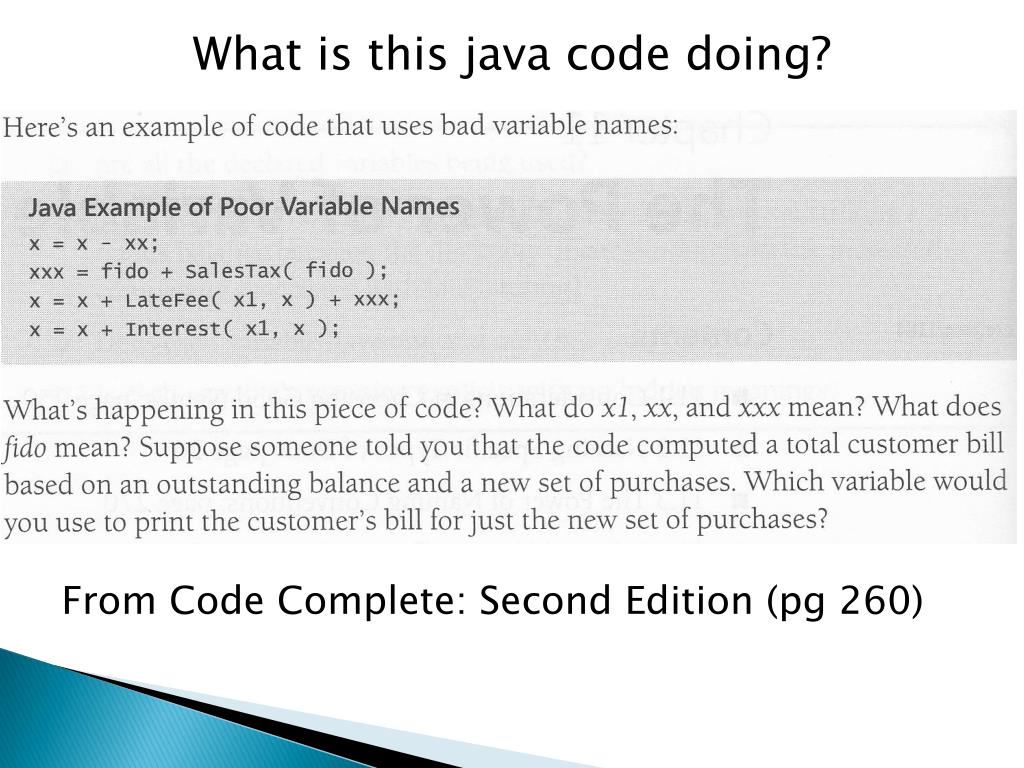 What is this java code doing?

Here's an example of code that uses bad variable names:

Java Example of Poor Variable Names
x = x - xx;
xxx = fido + SalesTax( fido );
x = x + LateFee( x1, x ) + xxx;
x = x + Interest( x1, x );

What's happening in this piece of code? What do x1, xx, and xxx mean? What does fido mean? Suppose someone told you that the code computed a total customer bill based on an outstanding balance and a new set of purchases. Which variable would you use to print the customer's bill for just the new set of purchases?

From Code Complete: Second Edition (pg 260)